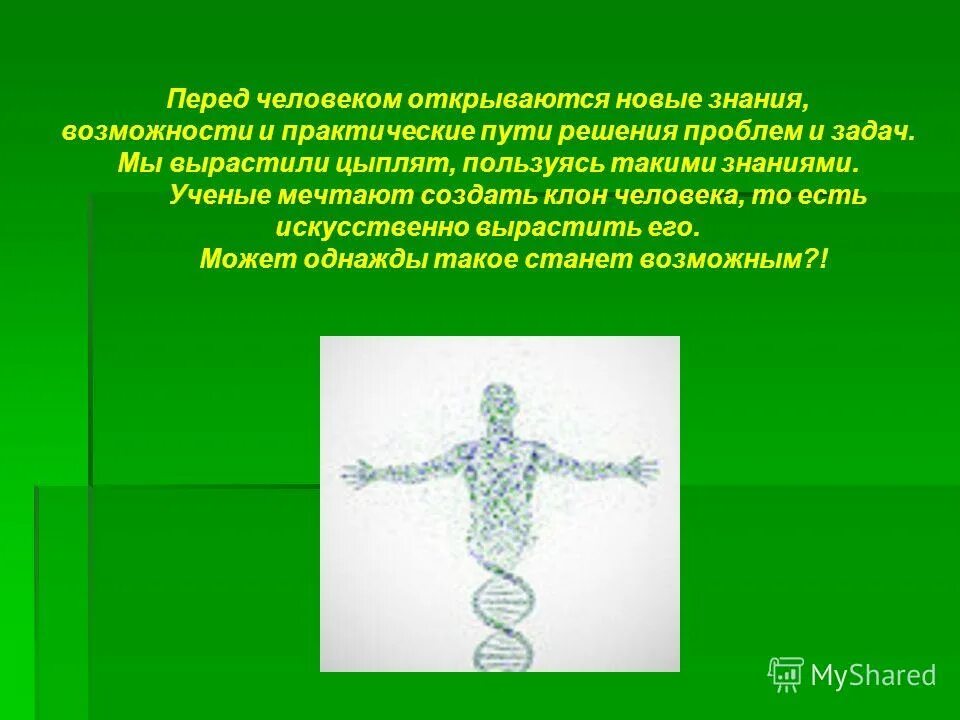 Перед человеком открываются новые знания, возможности и практические пути решения проблем и задач. Мы вырастили цыплят, пользуясь такими знаниями. Ученые мечтают создать клон человека, то есть искусственно вырастить его. Может однажды такое станет возможным?!

MyShared